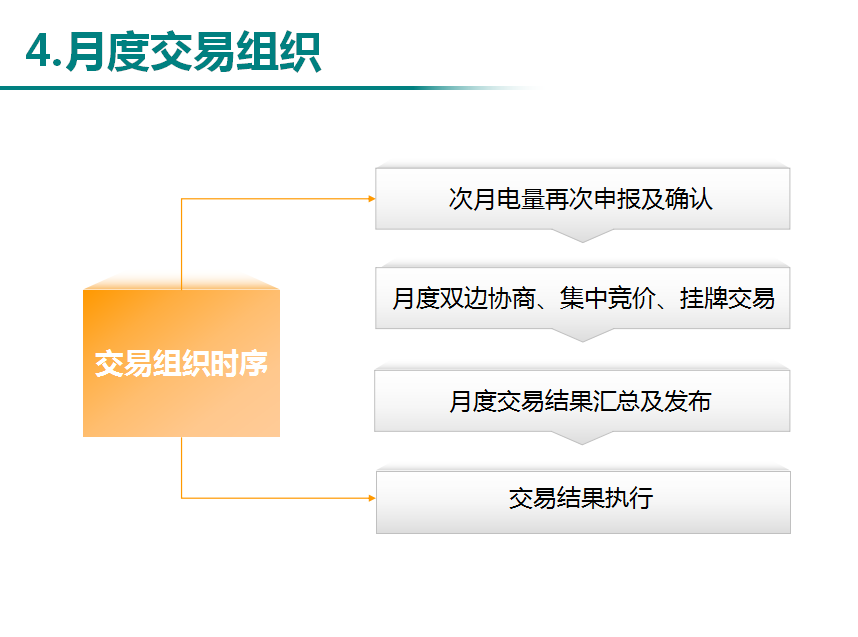 4.月度交易组织

交易组织时序

次月电量再次申报及确认

月度双边协商、集中竞价、挂牌交易

月度交易结果汇总及发布

交易结果执行